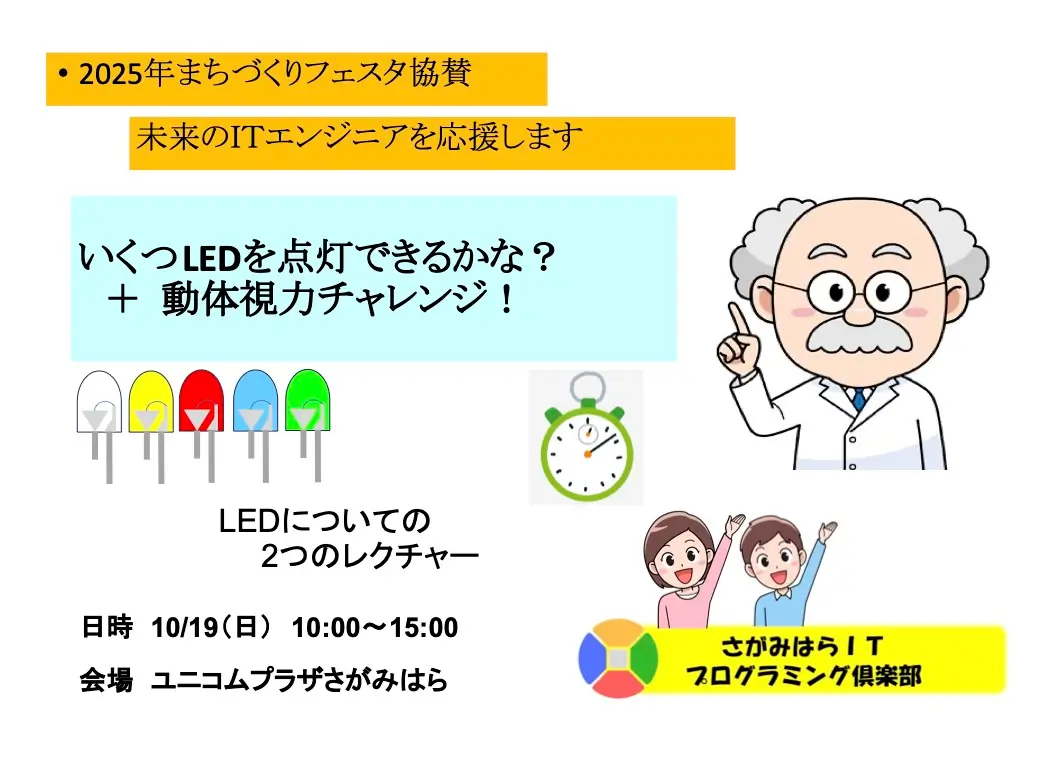 • 2025年まちづくりフェスタ協賛

未来のITエンジニアを応援します

いくつLEDを点灯できるかな？
＋ 動体視力チャレンジ！

LEDについての
2つのレクチャー

日時 10/19（日） 10:00～15:00

会場 ユニコムプラザさがみはら

さがみはらＩＴ
プログラミング倶楽部